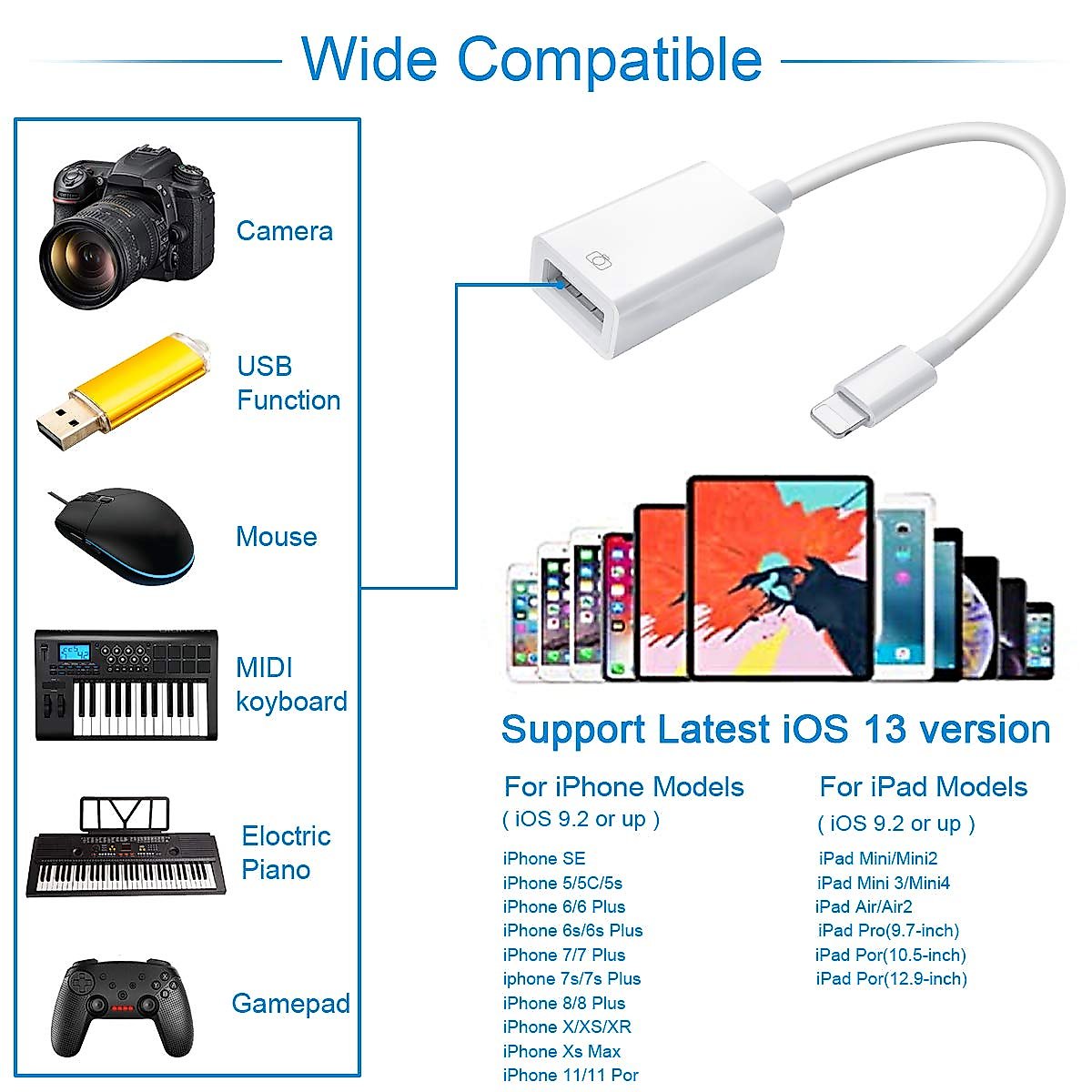 Wide Compatible

Camera

USB Function

Mouse

MIDI koyboard

Eloctric Piano

Gamepad

Support Latest iOS 13 version

For iPhone Models
( iOS 9.2 or up )

iPhone SE
iPhone 5/5C/5s
iPhone 6/6 Plus
iPhone 6s/6s Plus
iPhone 7/7 Plus
iphone 7s/7s Plus
iPhone 8/8 Plus
iPhone X/XS/XR
iPhone Xs Max
iPhone 11/11 Por

For iPad Models
( iOS 9.2 or up )

iPad Mini/Mini2
iPad Mini 3/Mini4
iPad Air/Air2
iPad Pro(9.7-inch)
iPad Por(10.5-inch)
iPad Por(12.9-inch)